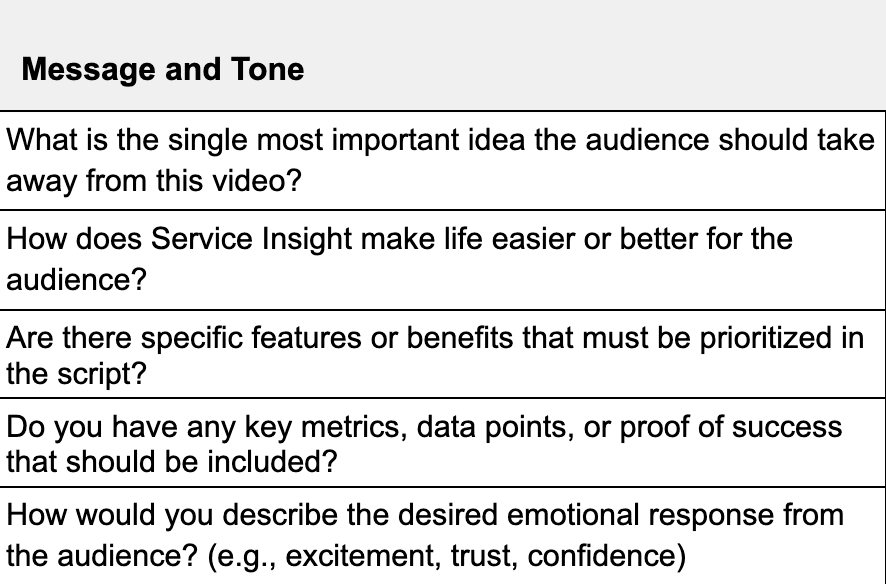 | Message and Tone |
|---|
| What is the single most important idea the audience should take away from this video? |
| How does Service Insight make life easier or better for the audience? |
| Are there specific features or benefits that must be prioritized in the script? |
| Do you have any key metrics, data points, or proof of success that should be included? |
| How would you describe the desired emotional response from the audience? (e.g., excitement, trust, confidence) |